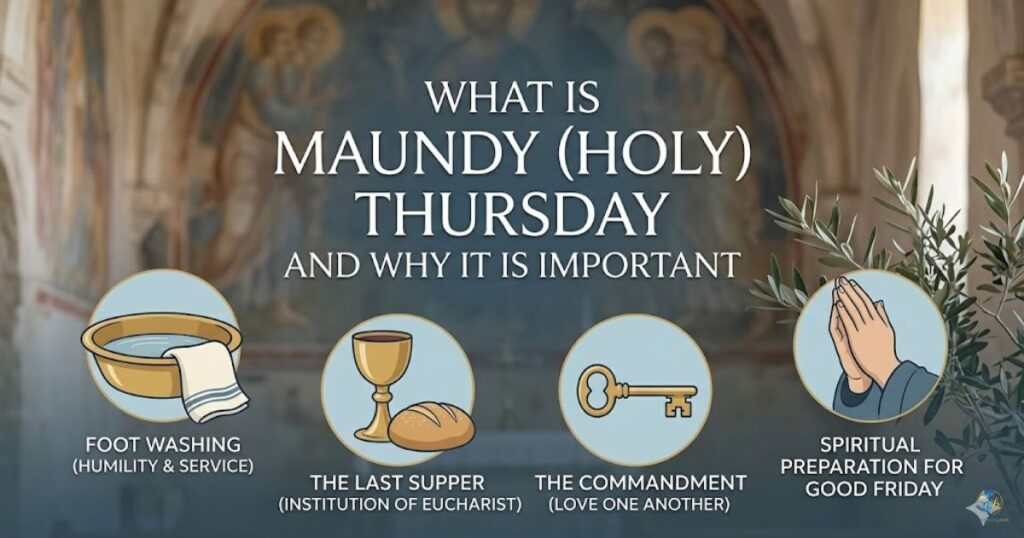 WHAT IS
MAUNDY (HOLY)
THURSDAY
AND WHY IT IS IMPORTANT

FOOT WASHING
(HUMILITY & SERVICE)

THE LAST SUPPER
(INSTITUTION OF EUCHARIST)

THE COMMANDMENT
(LOVE ONE ANOTHER)

SPIRITUAL
PREPARATION FOR
GOOD FRIDAY